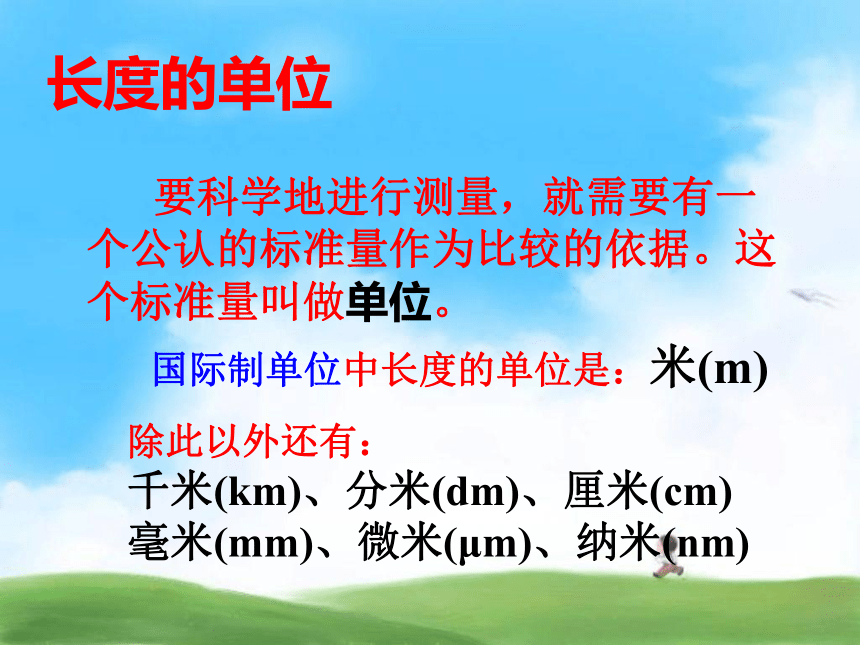 长度的单位

要科学地进行测量，就需要有一个公认的标准量作为比较的依据。这个标准量叫做单位。

国际制单位中长度的单位是：米(m)

除此以外还有：
千米(km)、分米(dm)、厘米(cm)
毫米(mm)、微米(μm)、纳米(nm)